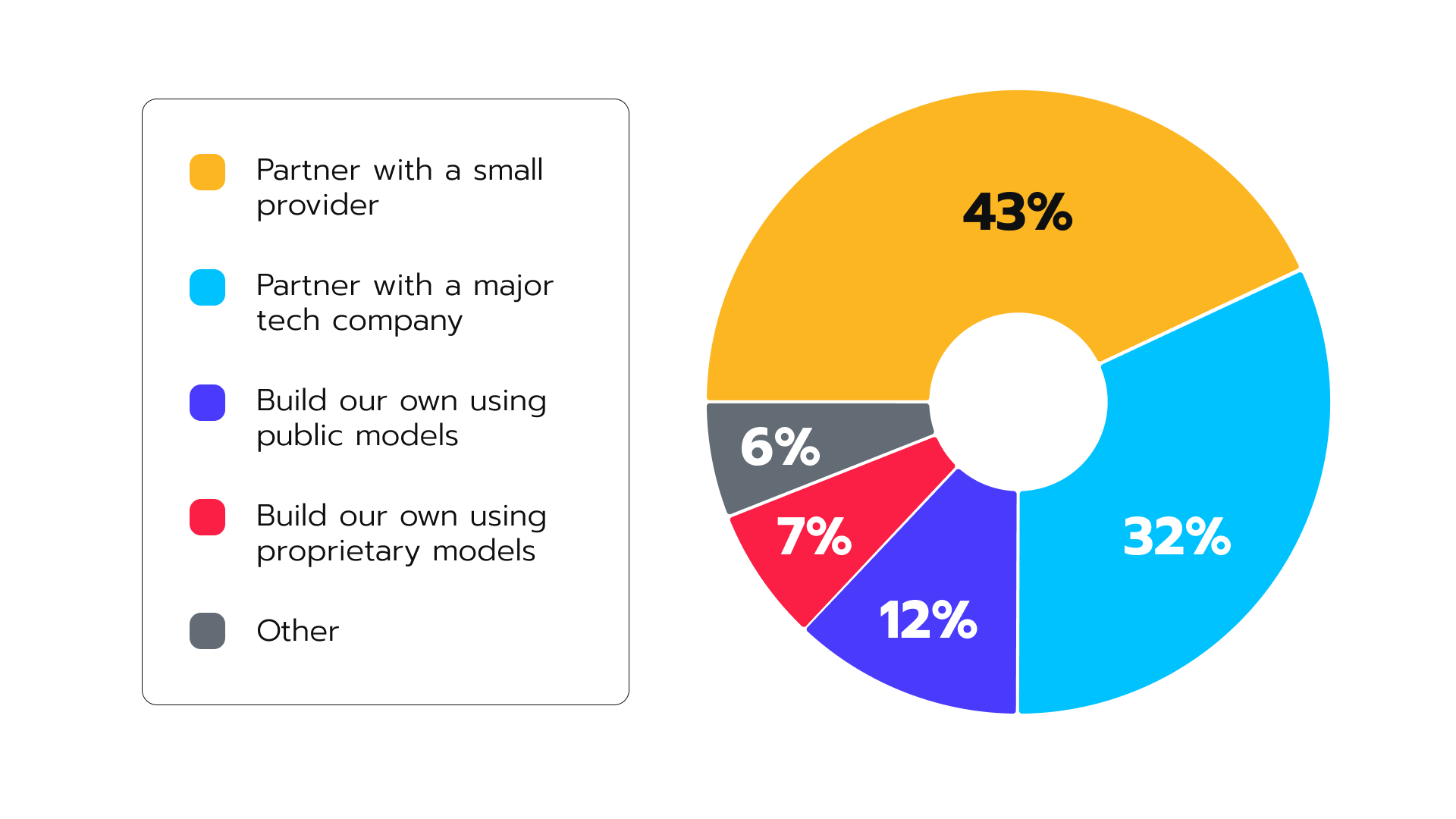 Partner with a small provider

Partner with a major tech company

Build our own using public models

Build our own using proprietary models

Other

43%

32%

12%

7%

6%